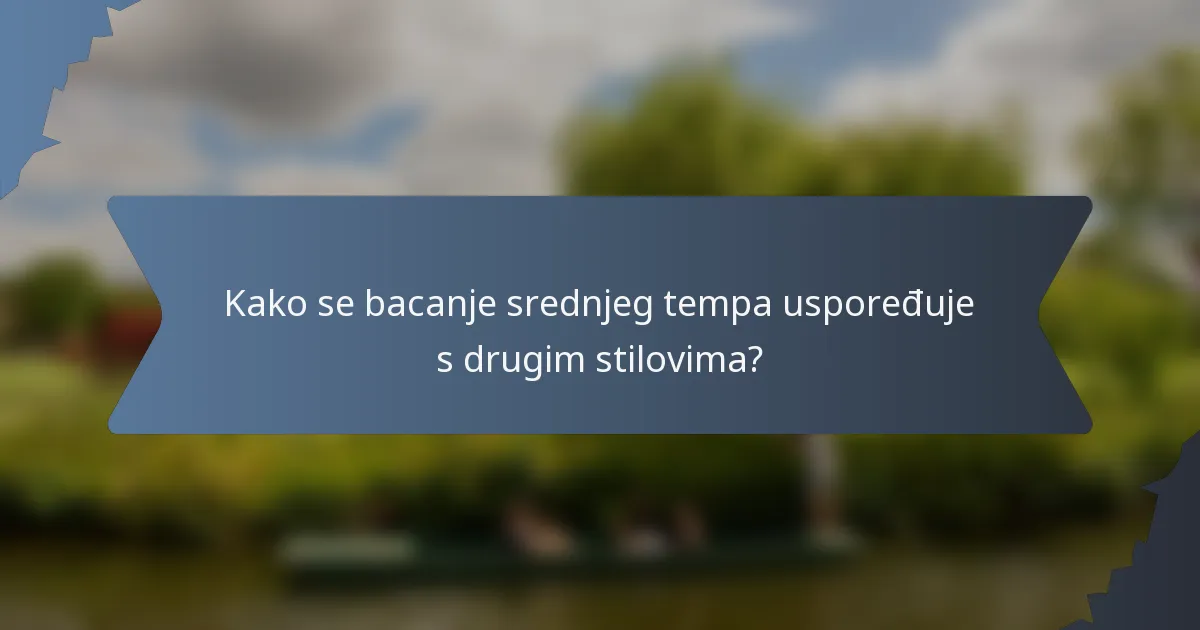 Kako se bacanje srednjeg tempa uspoređuje s drugim stilovima?